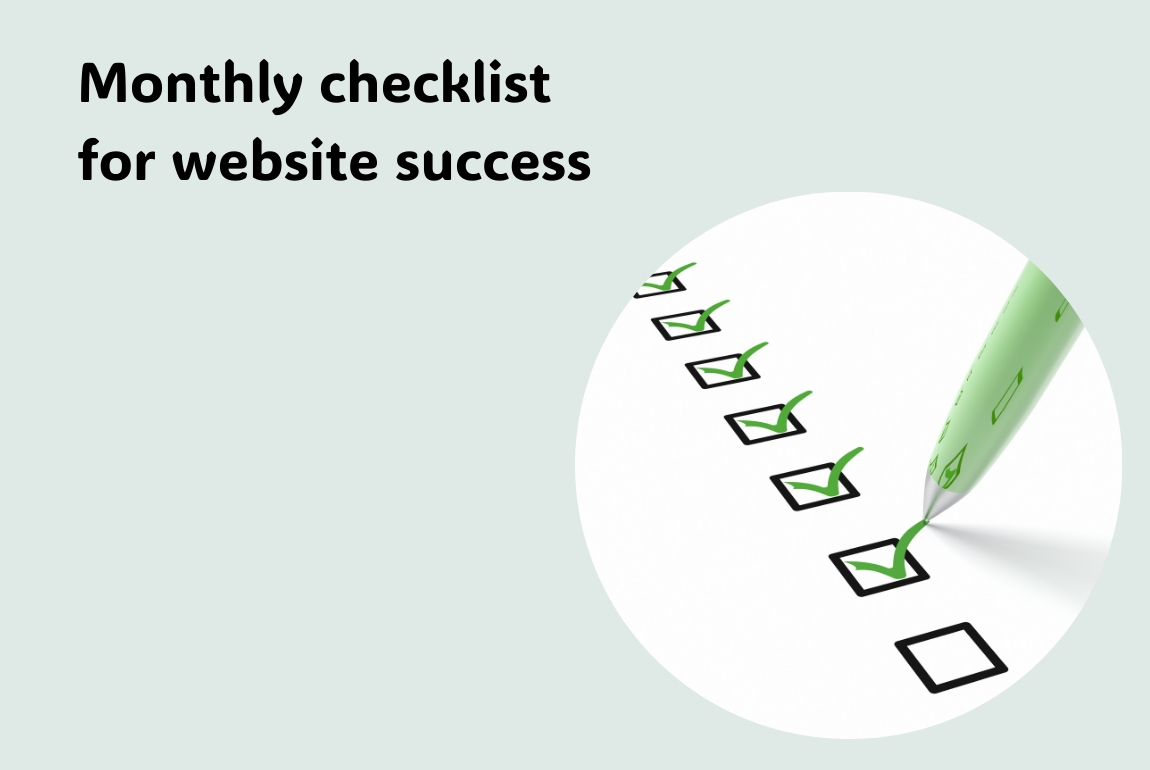 Monthly checklist
for website success